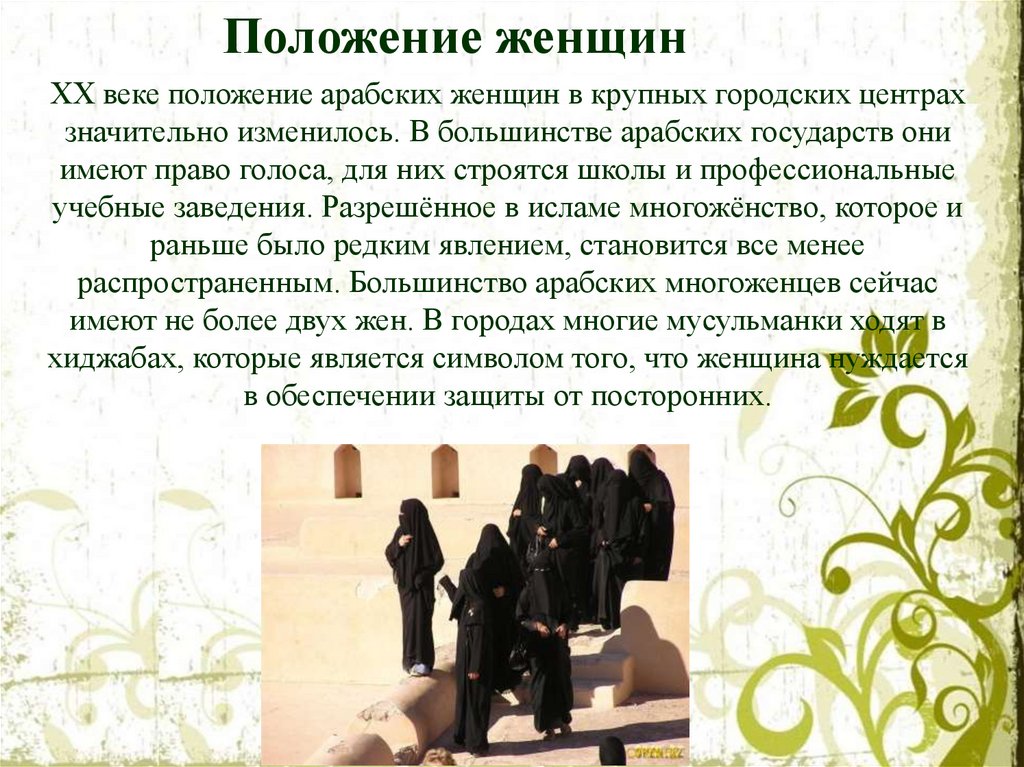 Положение женщин

XX веке положение арабских женщин в крупных городских центрах значительно изменилось. В большинстве арабских государств они имеют право голоса, для них строятся школы и профессиональные учебные заведения. Разрешённое в исламе многожёнство, которое и раньше было редким явлением, становится все менее распространенным. Большинство арабских многоженцев сейчас имеют не более двух жен. В городах многие мусульманки ходят в хиджабах, которые является символом того, что женщина нуждается в обеспечении защиты от посторонних.